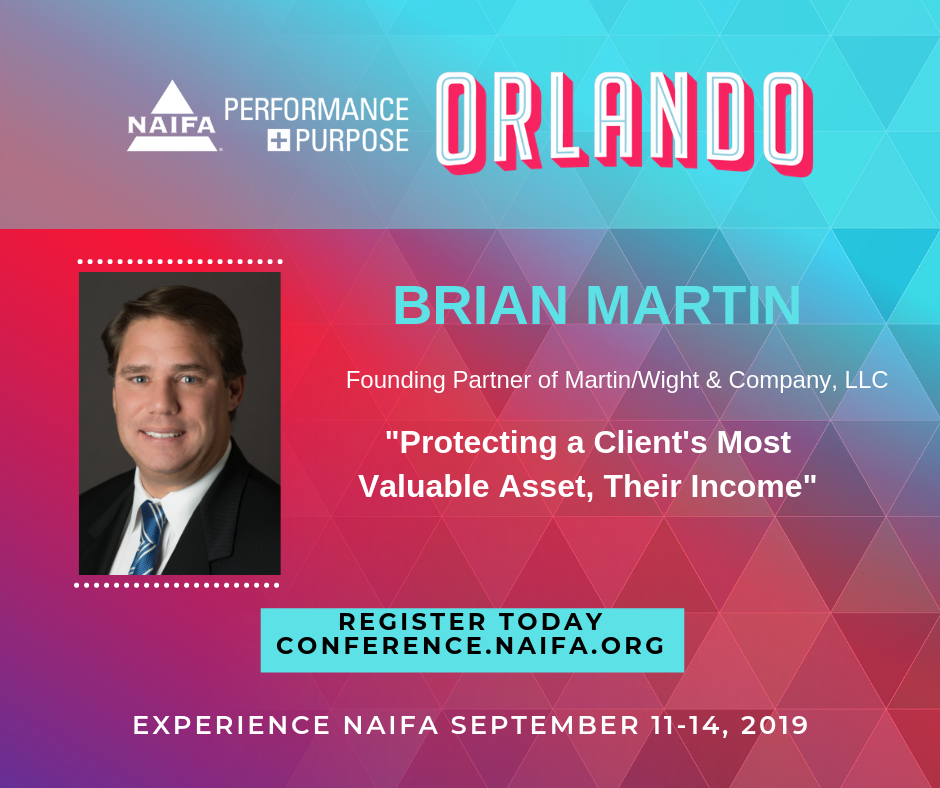 NAIFA PERFORMANCE + PURPOSE ORLANDO

BRIAN MARTIN

Founding Partner of Martin/Wight & Company, LLC

"Protecting a Client's Most Valuable Asset, Their Income"

REGISTER TODAY
CONFERENCE.NAIFA.ORG

EXPERIENCE NAIFA SEPTEMBER 11-14, 2019